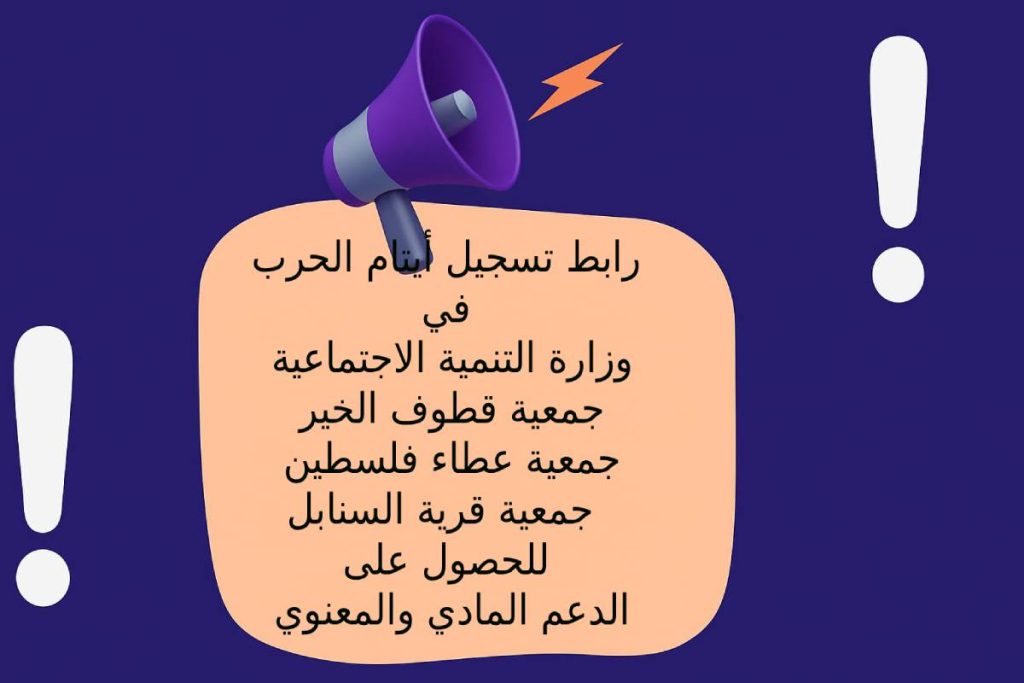 رابط تسجيل أيتام الحرب
في
وزارة التنمية الاجتماعية
جمعية قطوف الخير
جمعية عطاء فلسطين
جمعية قرية السنابل
للحصول على
الدعم المادي والمعنوي